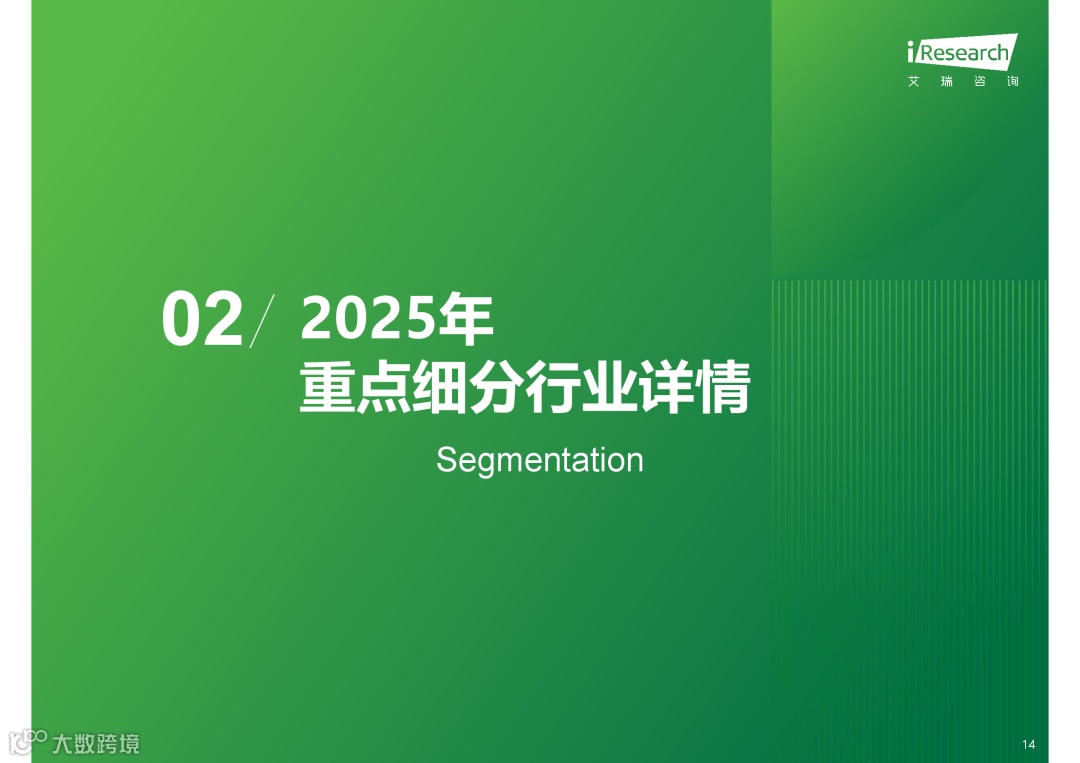 iResearch
艾瑞咨询

02/ 2025年
重点细分行业详情

Segmentation

大数跨境

14